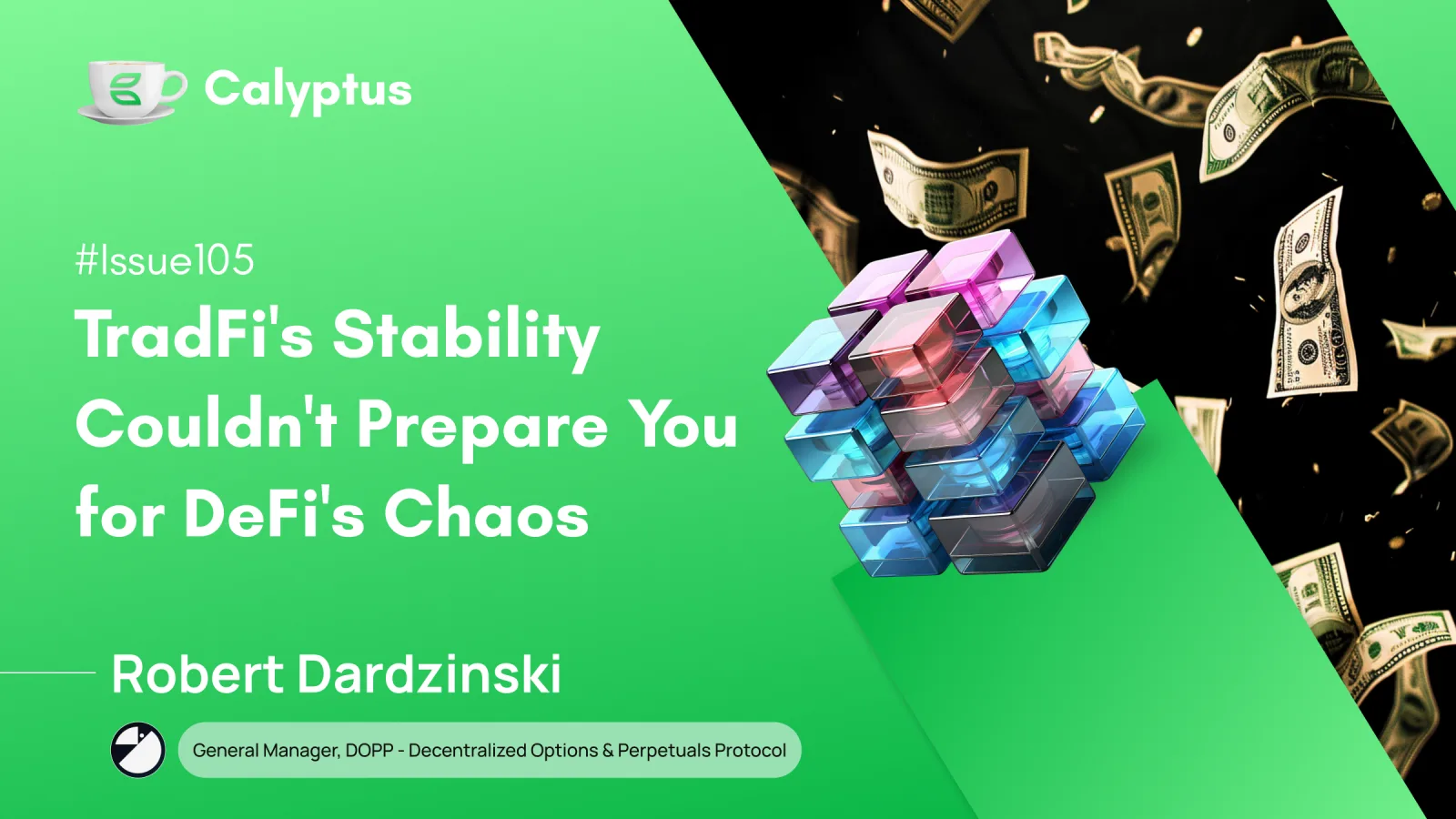 Calyptus

#Issue105

TradFi's Stability Couldn't Prepare You for DeFi's Chaos

Robert Dardzinski

General Manager, DOPP - Decentralized Options & Perpetuals Protocol